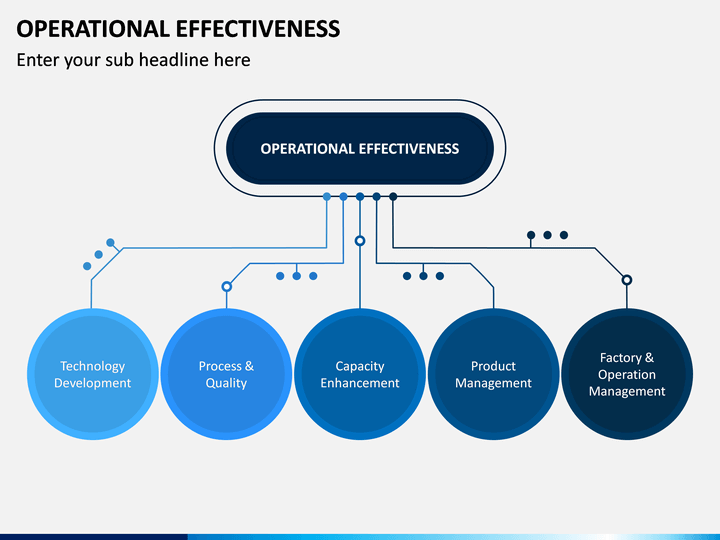 OPERATIONAL EFFECTIVENESS

Enter your sub headline here

OPERATIONAL EFFECTIVENESS

Technology Development

Process & Quality

Capacity Enhancement

Product Management

Factory & Operation Management